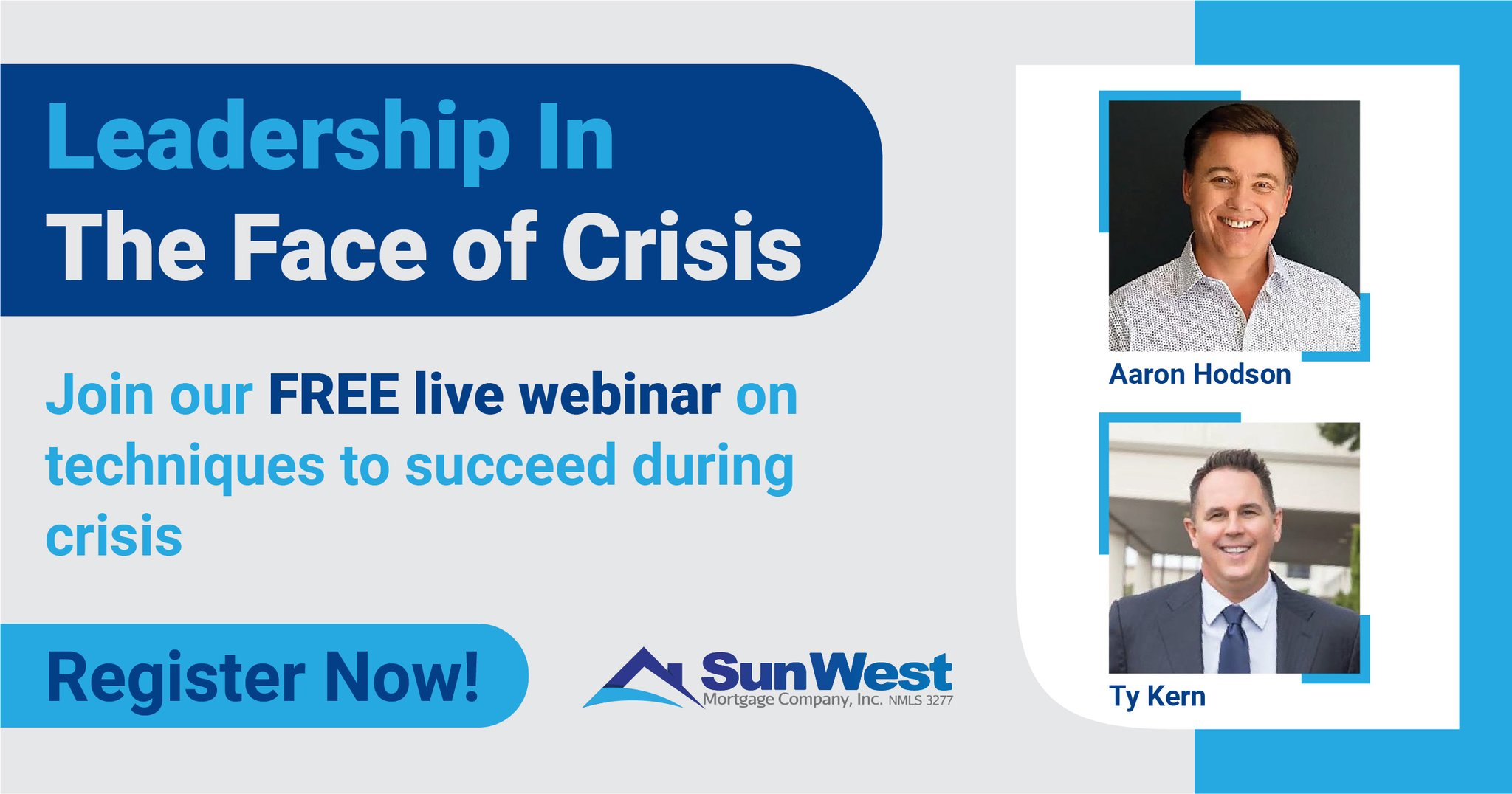 Leadership In
The Face of Crisis

Join our FREE live webinar on techniques to succeed during crisis

Register Now!

SunWest
Mortgage Company, Inc. NMLS 3277

Aaron Hodson

Ty Kern